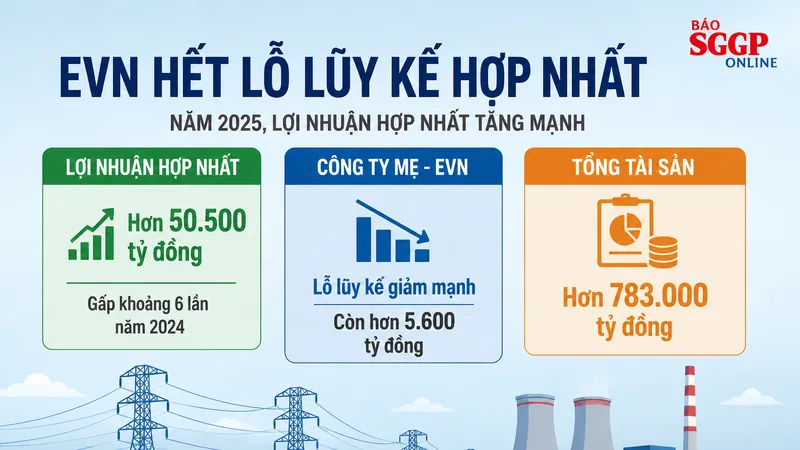 BÁO SGGP ONLINE

EVN HẾT LỖ LŨY KẾ HỢP NHẤT

NĂM 2025, LỢI NHUẬN HỢP NHẤT TĂNG MẠNH

LỢI NHUẬN HỢP NHẤT

Hơn 50.500 tỷ đồng

Gấp khoảng 6 lần năm 2024

CÔNG TY MẸ - EVN

Lỗ lũy kế giảm mạnh

Còn hơn 5.600 tỷ đồng

TỔNG TÀI SẢN

Hơn 783.000 tỷ đồng